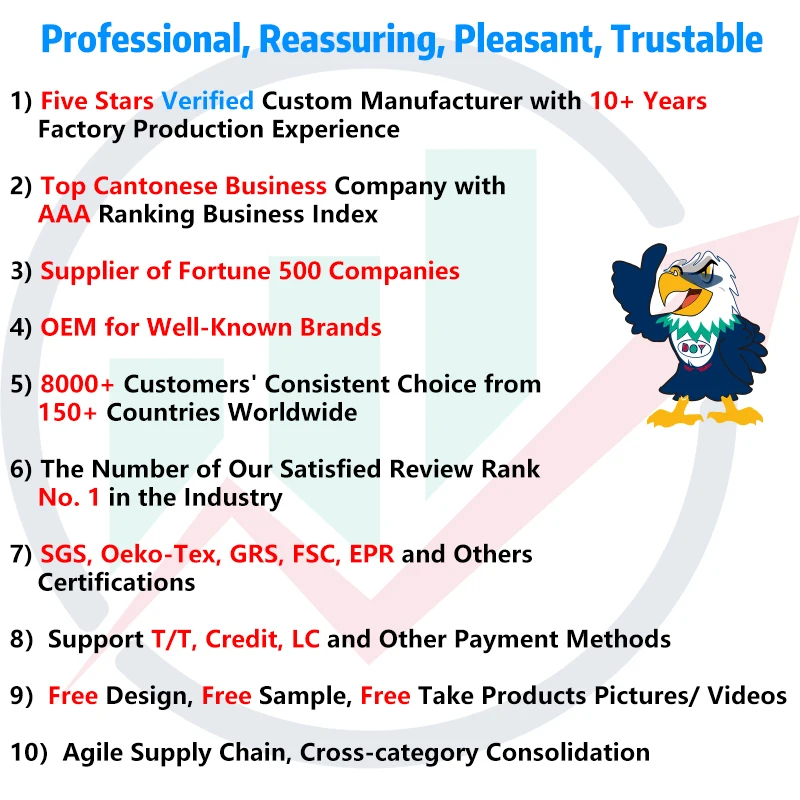 Professional, Reassuring, Pleasant, Trustable

1) Five Stars Verified Custom Manufacturer with 10+ Years Factory Production Experience

2) Top Cantonese Business Company with AAA Ranking Business Index

3) Supplier of Fortune 500 Companies

4) OEM for Well-Known Brands

5) 8000+ Customers' Consistent Choice from 150+ Countries Worldwide

6) The Number of Our Satisfied Review Rank No. 1 in the Industry

7) SGS, Oeko-Tex, GRS, FSC, EPR and Others Certifications

8) Support T/T, Credit, LC and Other Payment Methods

9) Free Design, Free Sample, Free Take Products Pictures/ Videos

10) Agile Supply Chain, Cross-category Consolidation

BOY